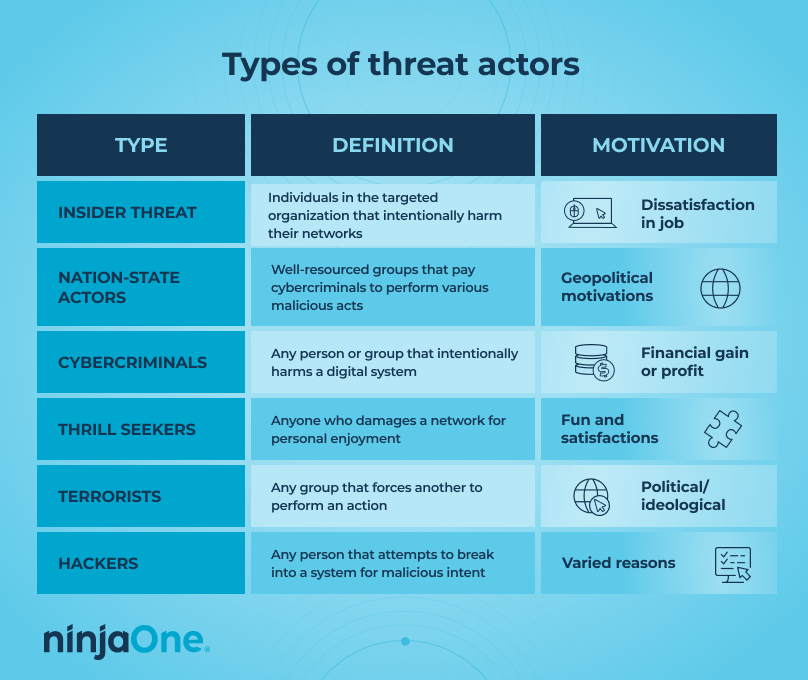 Types of threat actors

| TYPE | DEFINITION | MOTIVATION |
|---|---|---|
| INSIDER THREAT | Individuals in the targeted organization that intentionally harm their networks | Dissatisfaction in job |
| NATION-STATE ACTORS | Well-resourced groups that pay cybercriminals to perform various malicious acts | Geopolitical motivations |
| CYBERCRIMINALS | Any person or group that intentionally harms a digital system | Financial gain or profit |
| THRILL SEEKERS | Anyone who damages a network for personal enjoyment | Fun and satisfactions |
| TERRORISTS | Any group that forces another to perform an action | Political/ ideological |
| HACKERS | Any person that attempts to break into a system for malicious intent | Varied reasons |

ninjaOne